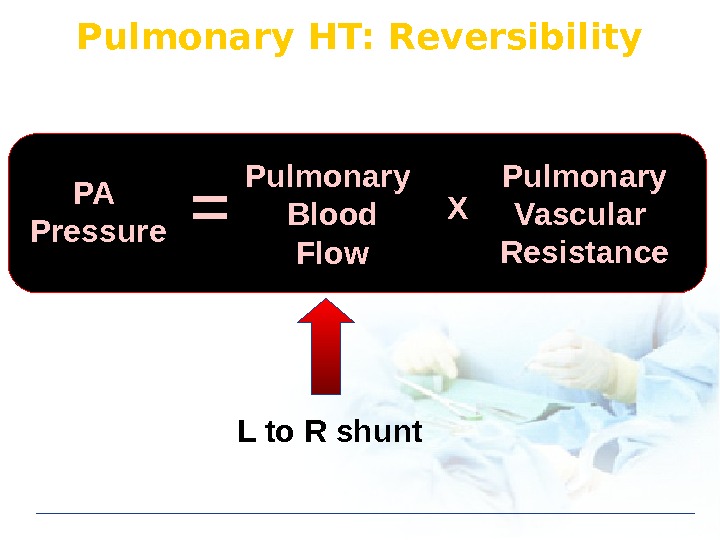 Pulmonary HT: Reversibility

PA Pressure = Pulmonary Blood Flow X Pulmonary Vascular Resistance

L to R shunt